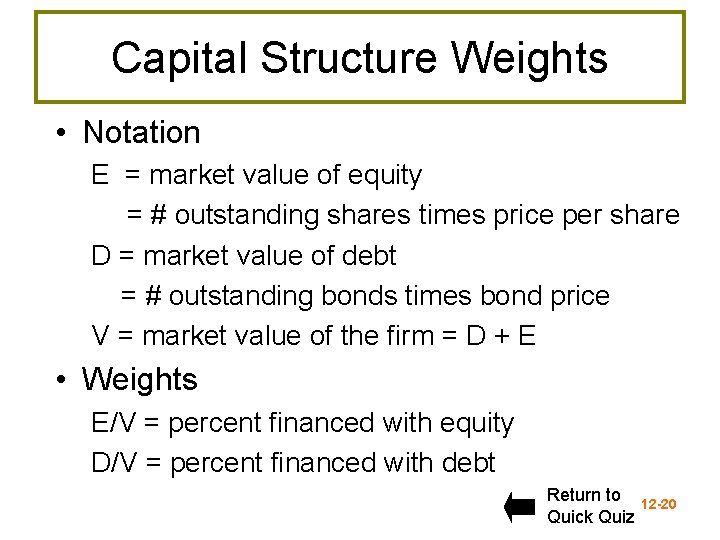 Capital Structure Weights

• Notation

E = market value of equity

= # outstanding shares times price per share

D = market value of debt

= # outstanding bonds times bond price

V = market value of the firm = D + E

• Weights

E/V = percent financed with equity

D/V = percent financed with debt

Return to Quick Quiz

12-20